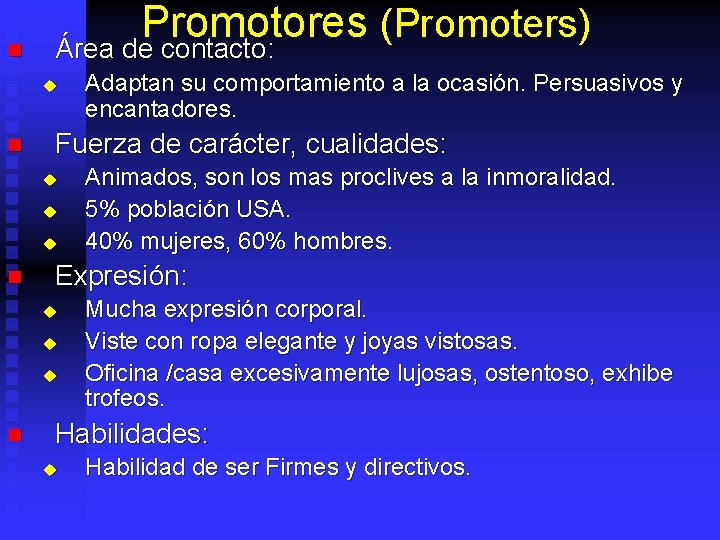 Promotores (Promoters)

Área de contacto:

Adaptan su comportamiento a la ocasión. Persuasivos y encantadores.

Fuerza de carácter, cualidades:

Animados, son los mas proclives a la inmoralidad.

5% población USA.

40% mujeres, 60% hombres.

Expresión:

Mucha expresión corporal.

Viste con ropa elegante y joyas vistosas.

Oficina /casa excesivamente lujosas, ostentoso, exhibe trofeos.

Habilidades:

Habilidad de ser Firmes y directivos.